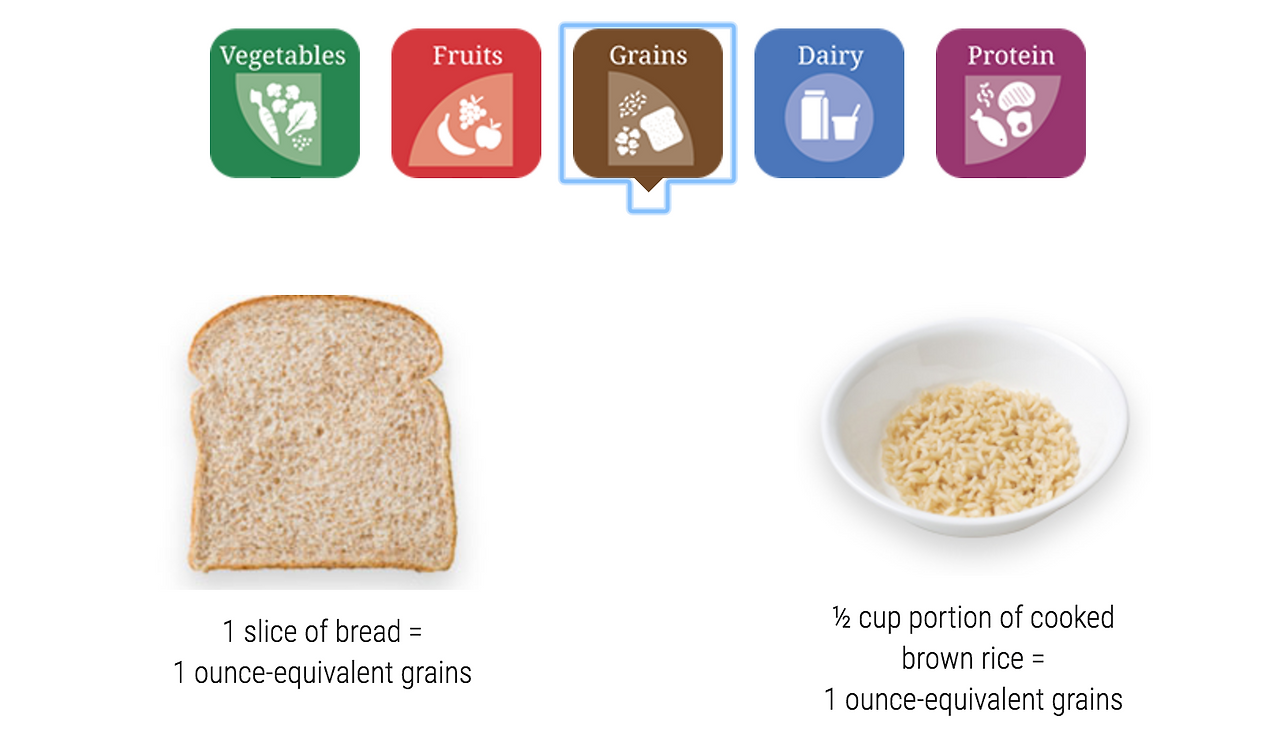 Vegetables
Fruits
Grains
Dairy
Protein

1 slice of bread =
1 ounce-equivalent grains

½ cup portion of cooked brown rice =
1 ounce-equivalent grains